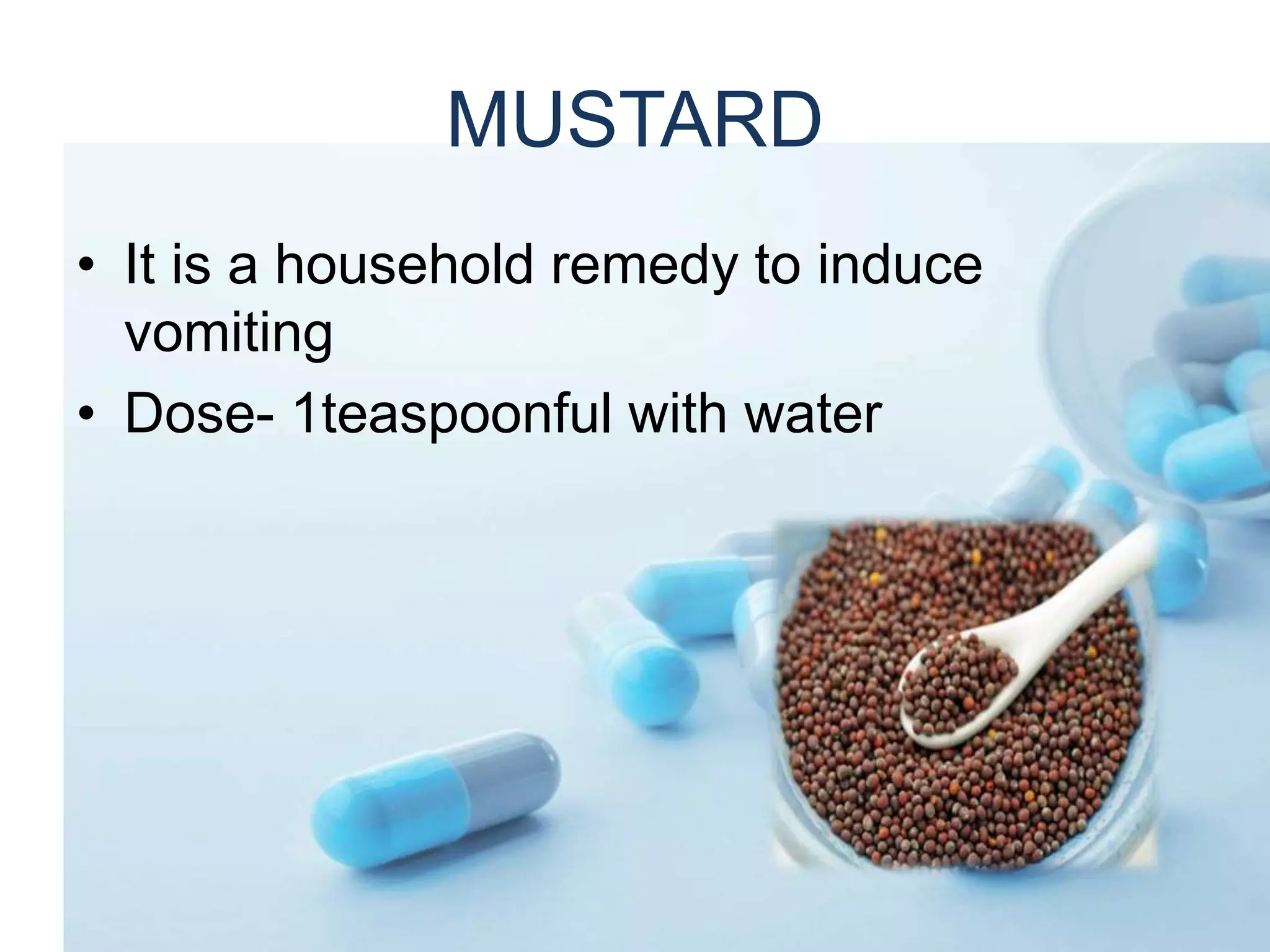 MUSTARD

• It is a household remedy to induce vomiting
• Dose- 1teaspoonful with water